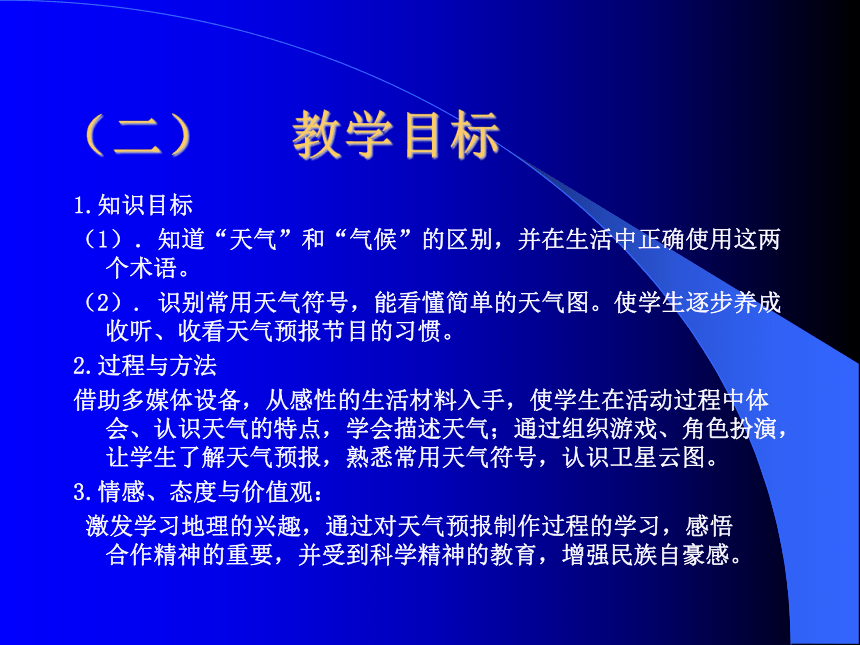 （二）　教学目标

1.知识目标

（1）. 知道“天气”和“气候”的区别，并在生活中正确使用这两个术语。

（2）. 识别常用天气符号，能看懂简单的天气图。使学生逐步养成收听、收看天气预报节目的习惯。

2.过程与方法

借助多媒体设备，从感性的生活材料入手，使学生在活动过程中体会、认识天气的特点，学会描述天气；通过组织游戏、角色扮演，让学生了解天气预报，熟悉常用天气符号，认识卫星云图。

3.情感、态度与价值观：

激发学习地理的兴趣，通过对天气预报制作过程的学习，感悟合作精神的重要，并受到科学精神的教育，增强民族自豪感。